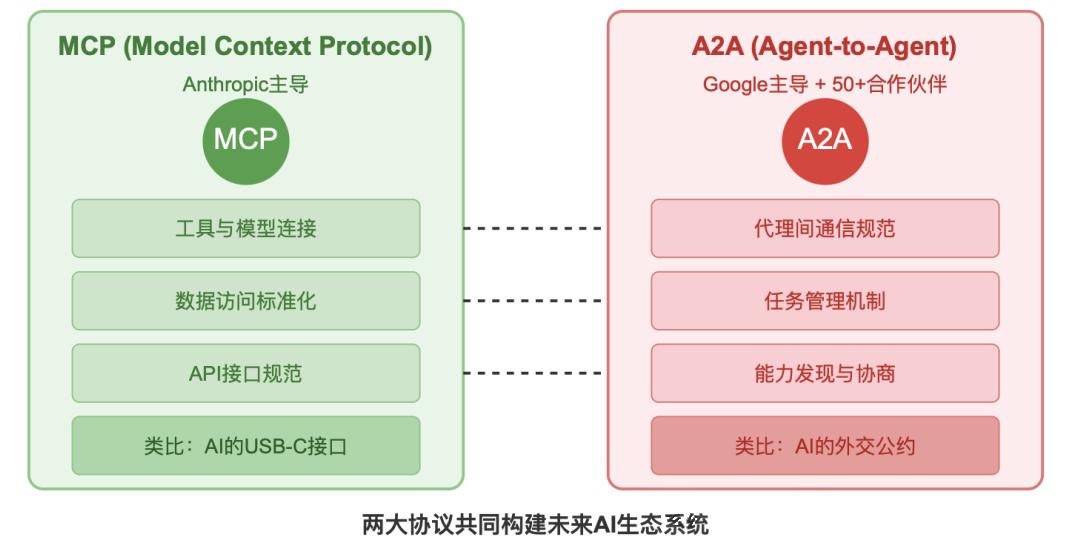 MCP (Model Context Protocol)

Anthropic主导

MCP

工具与模型连接

数据访问标准化

API接口规范

类比：AI的USB-C接口

A2A (Agent-to-Agent)

Google主导 + 50+合作伙伴

A2A

代理间通信规范

任务管理机制

能力发现与协商

类比：AI的外交公约

两大协议共同构建未来AI生态系统